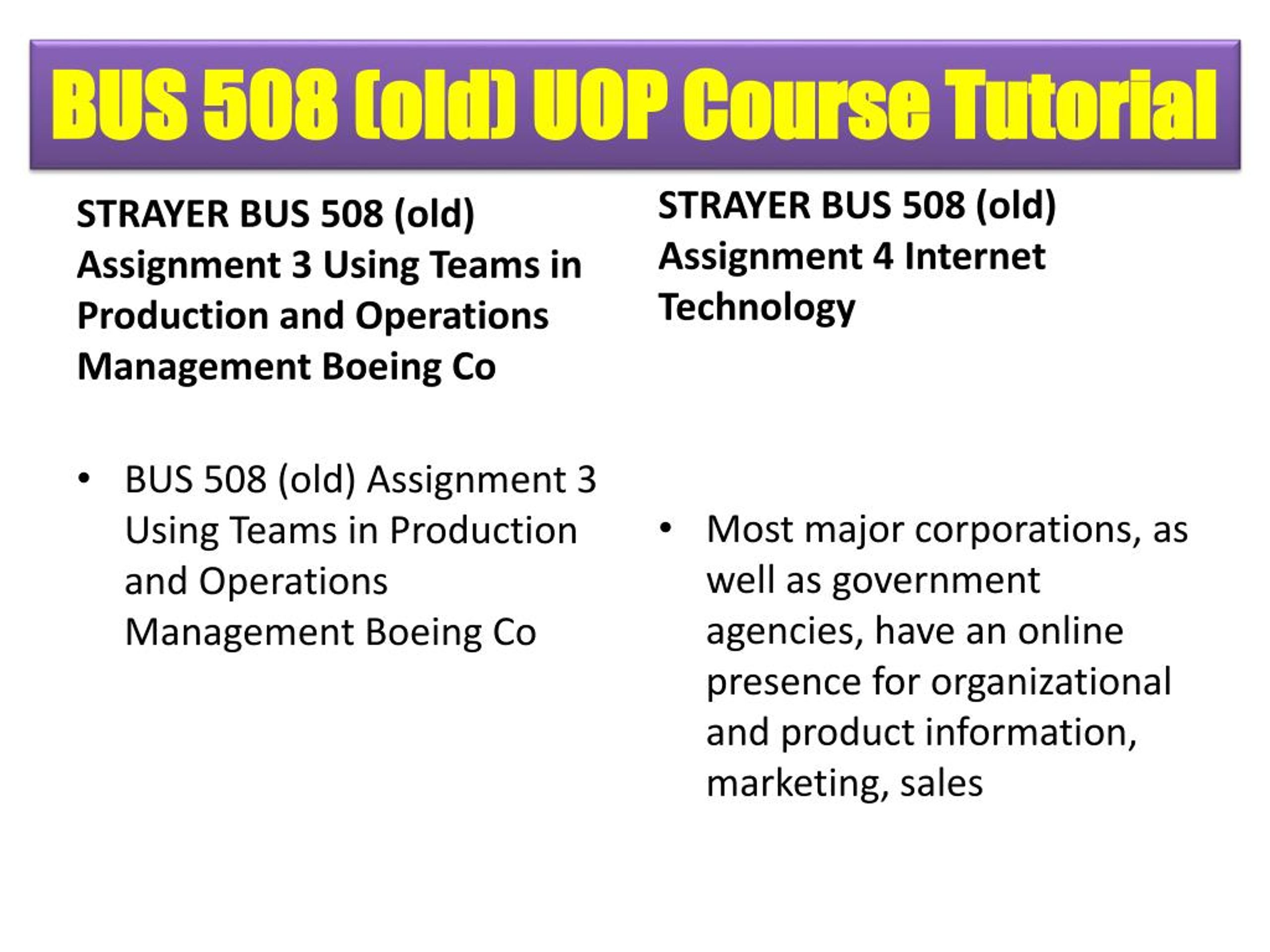 BUS 508 (old) UOP Course Tutorial

STRAYER BUS 508 (old) Assignment 3 Using Teams in Production and Operations Management Boeing Co

• BUS 508 (old) Assignment 3 Using Teams in Production and Operations Management Boeing Co

STRAYER BUS 508 (old) Assignment 4 Internet Technology

• Most major corporations, as well as government agencies, have an online presence for organizational and product information, marketing, sales